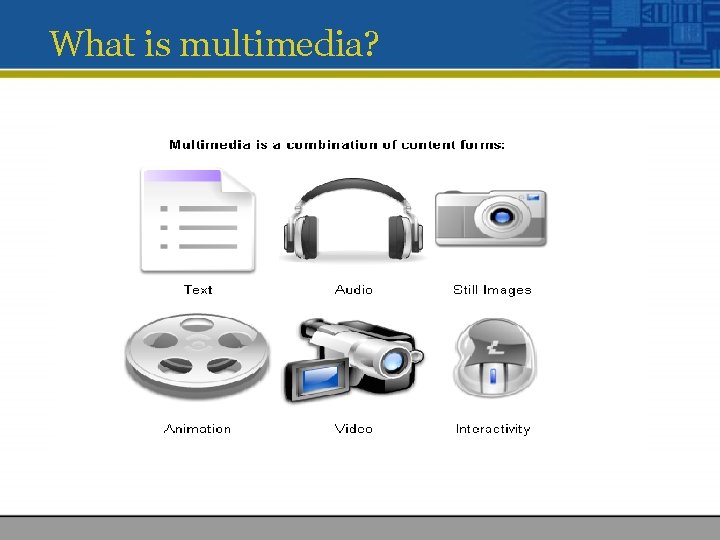 What is multimedia?

Multimedia is a combination of content forms:

Text

Audio

Still Images

Animation

Video

Interactivity